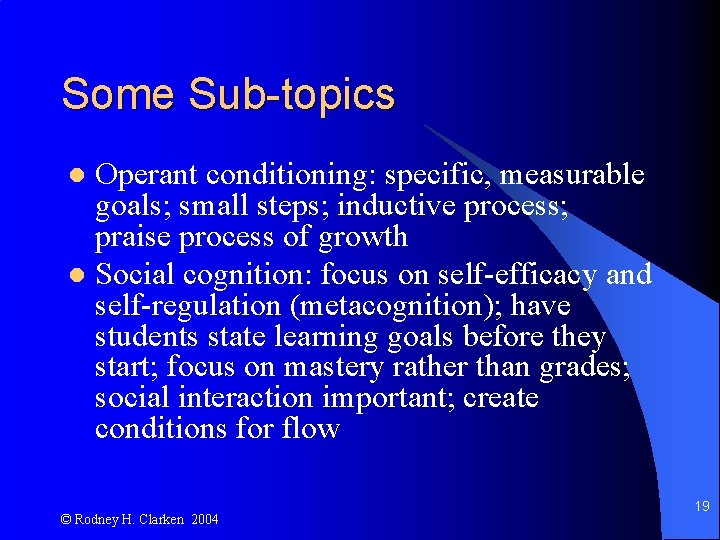 Some Sub-topics

- Operant conditioning: specific, measurable goals; small steps; inductive process; praise process of growth
- Social cognition: focus on self-efficacy and self-regulation (metacognition); have students state learning goals before they start; focus on mastery rather than grades; social interaction important; create conditions for flow

© Rodney H. Clarken 2004

19